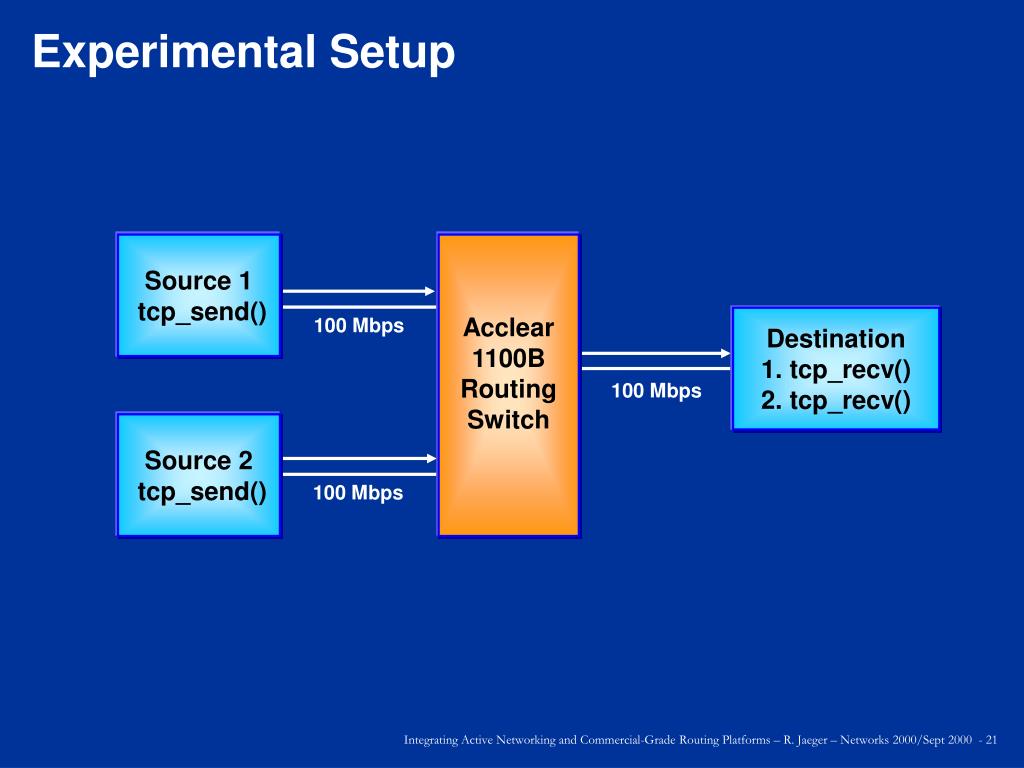 Experimental Setup

Source 1
tcp_send()

100 Mbps

Source 2
tcp_send()

100 Mbps

Acclear
1100B
Routing
Switch

100 Mbps

Destination
1. tcp_recv()
2. tcp_recv()

Integrating Active Networking and Commercial-Grade Routing Platforms – R. Jaeger – Networks 2000/Sept 2000 - 21